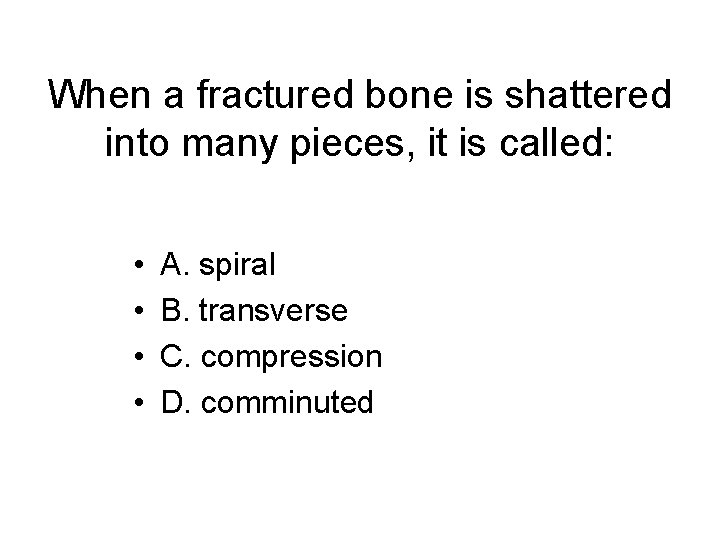 When a fractured bone is shattered into many pieces, it is called:

• A. spiral
• B. transverse
• C. compression
• D. comminuted